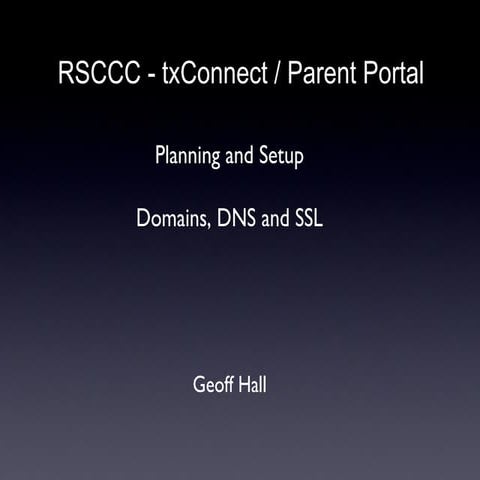 RSCCC - txConnect / Parent Portal

Planning and Setup

Domains, DNS and SSL

Geoff Hall